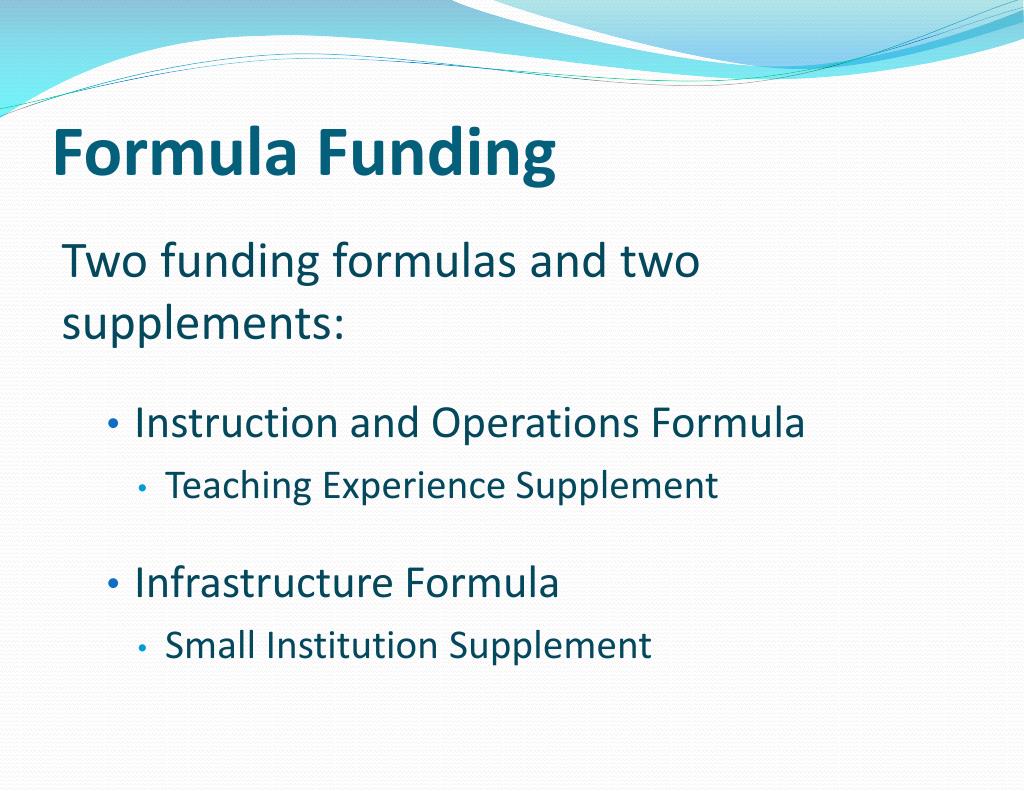 Formula Funding

Two funding formulas and two supplements:

• Instruction and Operations Formula
  • Teaching Experience Supplement

• Infrastructure Formula
  • Small Institution Supplement